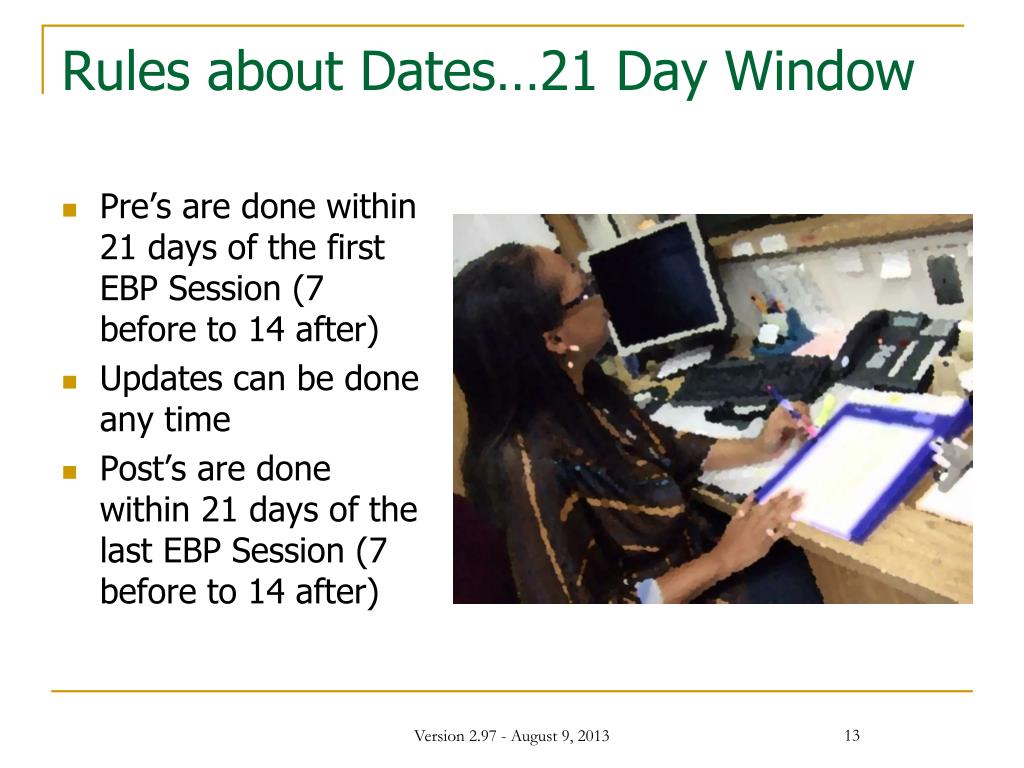 Rules about Dates…21 Day Window

- Pre’s are done within 21 days of the first EBP Session (7 before to 14 after)
- Updates can be done any time
- Post’s are done within 21 days of the last EBP Session (7 before to 14 after)

Version 2.97 - August 9, 2013

13